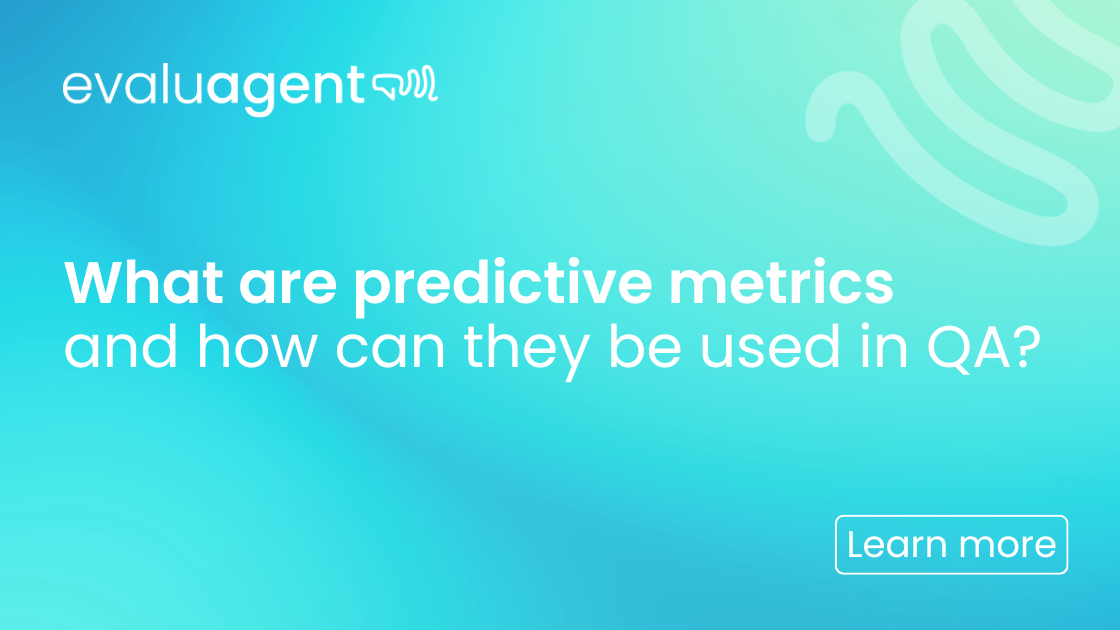 evaluagent

What are predictive metrics and how can they be used in QA?

Learn more